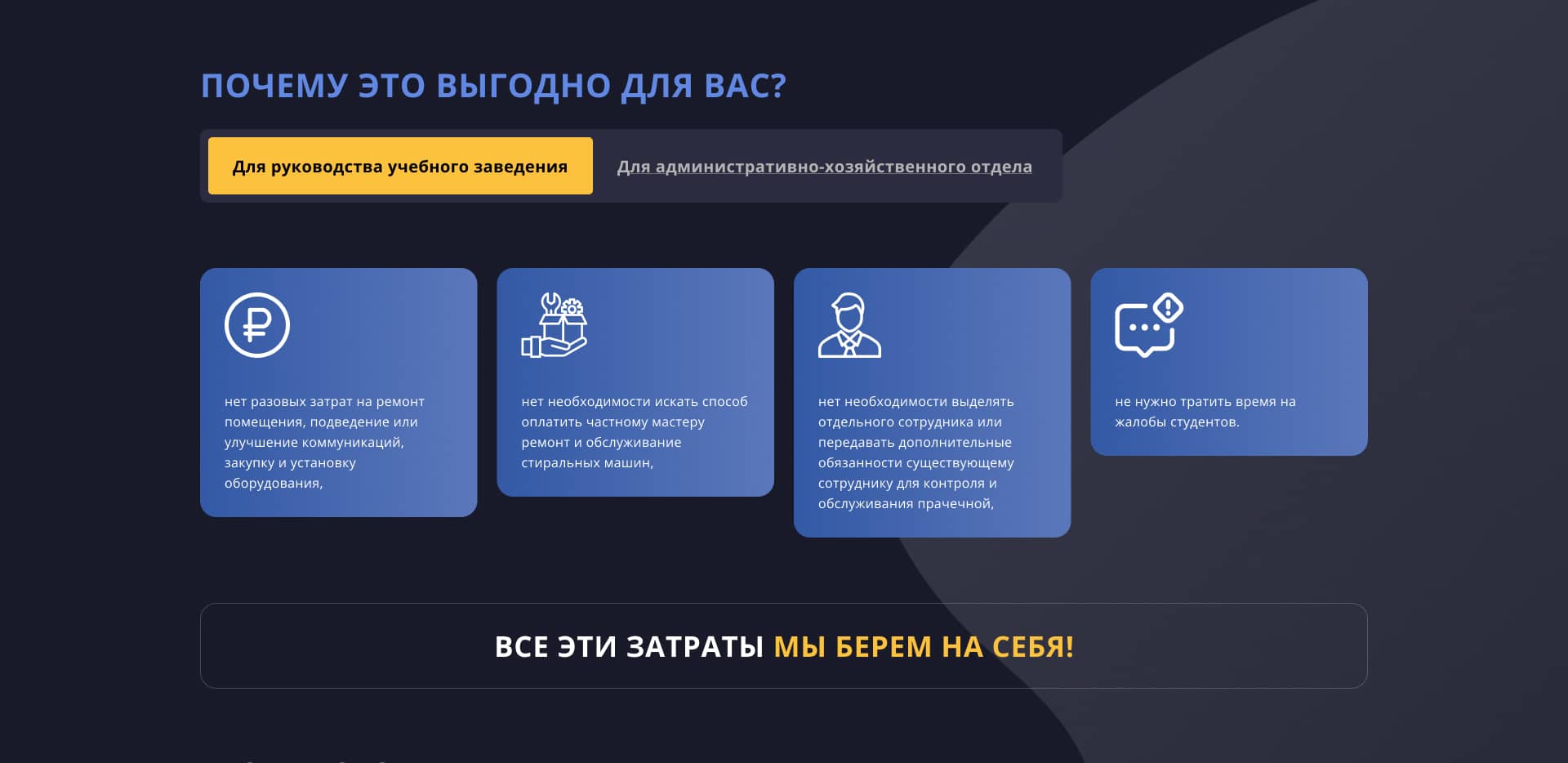 ПОЧЕМУ ЭТО ВЫГОДНО ДЛЯ ВАС?

Для руководства учебного заведения

Для административно-хозяйственного отдела

нет разовых затрат на ремонт помещения, подведение или улучшение коммуникаций, закупку и установку оборудования,

нет необходимости искать способ оплатить частному мастеру ремонт и обслуживание стиральных машин,

нет необходимости выделять отдельного сотрудника или передавать дополнительные обязанности существующему сотруднику для контроля и обслуживания прачечной,

не нужно тратить время на жалобы студентов.

ВСЕ ЭТИ ЗАТРАТЫ МЫ БЕРЕМ НА СЕБЯ!